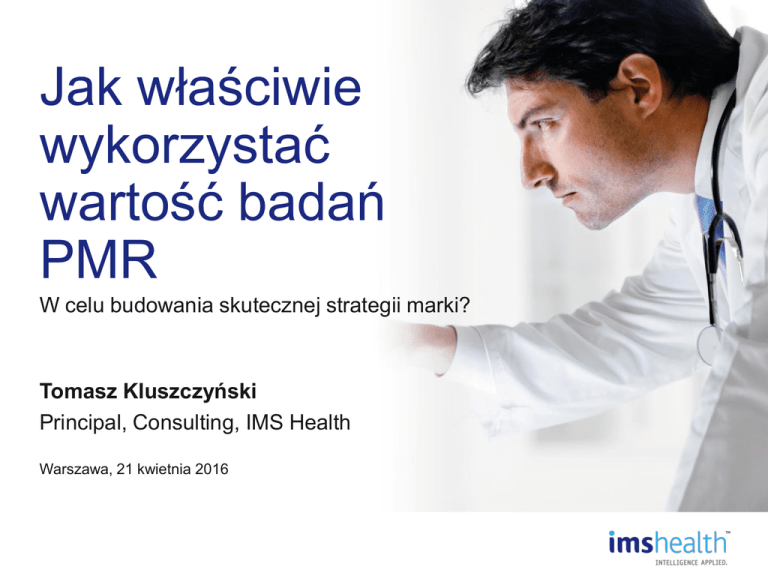 Jak właściwie wykorzystać wartość badań PMR

W celu budowania skutecznej strategii marki?

Tomasz Kluszczyński

Principal, Consulting, IMS Health

Warszawa, 21 kwietnia 2016

imshealth™
INTELLIGENCE APPLIED.